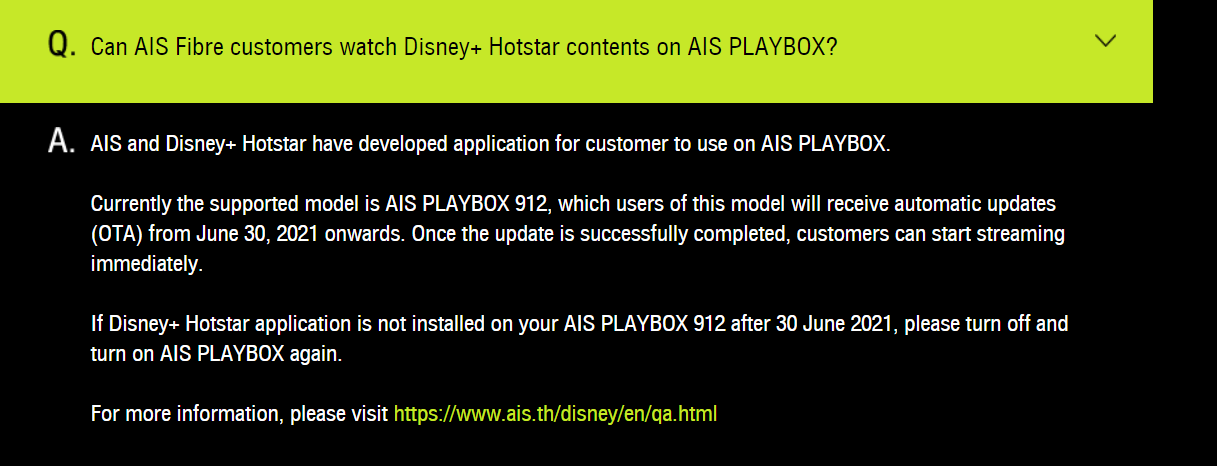 Q. Can AIS Fibre customers watch Disney+ Hotstar contents on AIS PLAYBOX?

A. AIS and Disney+ Hotstar have developed application for customer to use on AIS PLAYBOX.

Currently the supported model is AIS PLAYBOX 912, which users of this model will receive automatic updates (OTA) from June 30, 2021 onwards. Once the update is successfully completed, customers can start streaming immediately.

If Disney+ Hotstar application is not installed on your AIS PLAYBOX 912 after 30 June 2021, please turn off and turn on AIS PLAYBOX again.

For more information, please visit https://www.ais.th/disney/en/qa.html